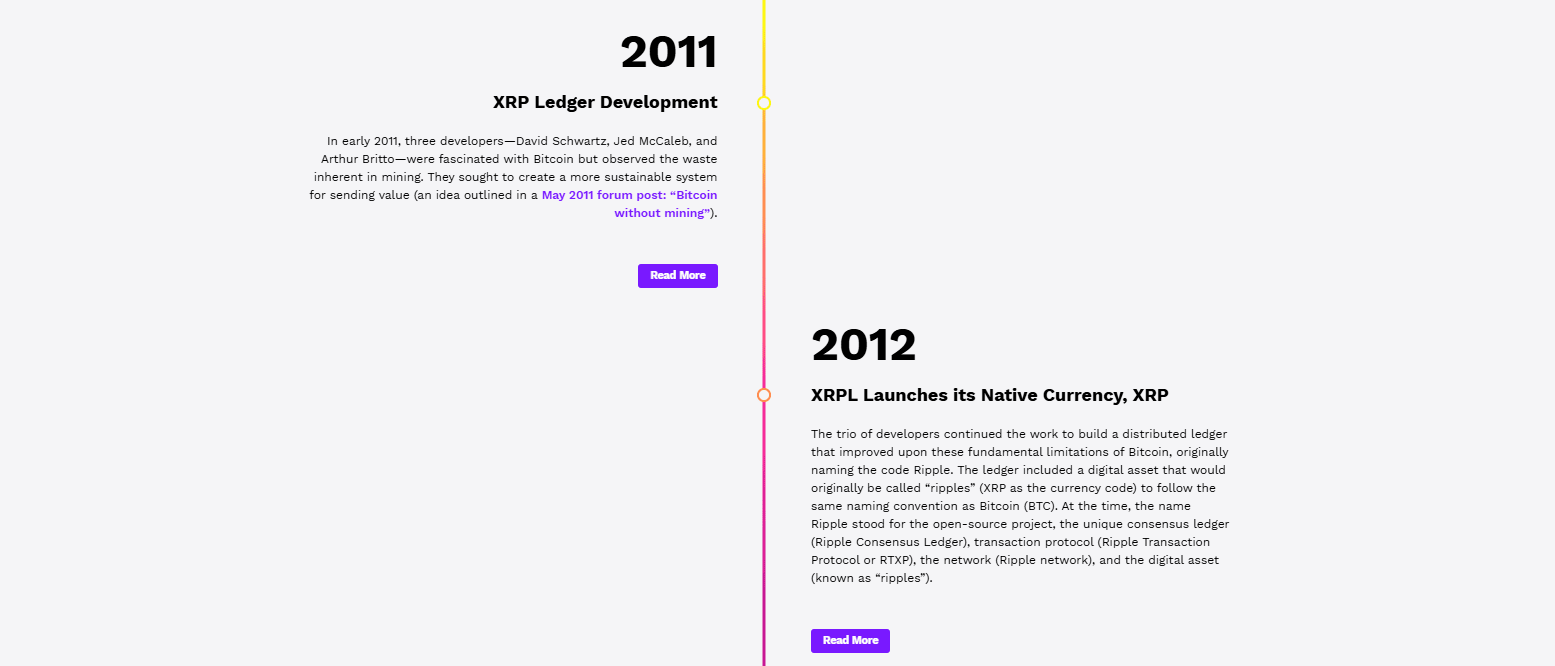 2011

XRP Ledger Development

In early 2011, three developers—David Schwartz, Jed McCaleb, and Arthur Britto—were fascinated with Bitcoin but observed the waste inherent in mining. They sought to create a more sustainable system for sending value (an idea outlined in a May 2011 forum post: “Bitcoin without mining”).

Read More

2012

XRPL Launches its Native Currency, XRP

The trio of developers continued the work to build a distributed ledger that improved upon these fundamental limitations of Bitcoin, originally naming the code Ripple. The ledger included a digital asset that would originally be called “ripples” (XRP as the currency code) to follow the same naming convention as Bitcoin (BTC). At the time, the name Ripple stood for the open-source project, the unique consensus ledger (Ripple Consensus Ledger), transaction protocol (Ripple Transaction Protocol or RTXP), the network (Ripple network), and the digital asset (known as “ripples”).

Read More